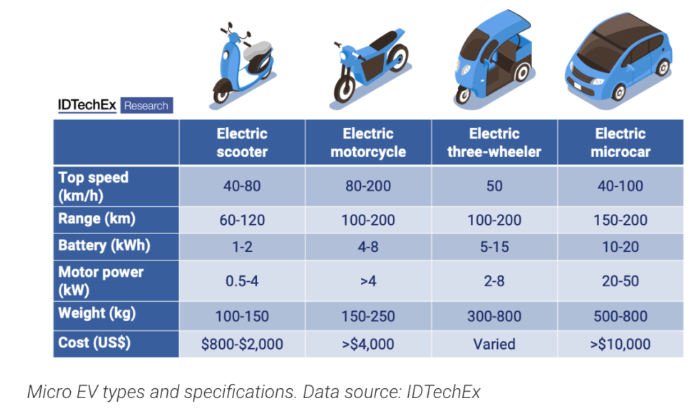 IDTechEx Research

| | Electric scooter | Electric motorcycle | Electric three-wheeler | Electric microcar |
|---|---|---|---|---|
| Top speed (km/h) | 40-80 | 80-200 | 50 | 40-100 |
| Range (km) | 60-120 | 100-200 | 100-200 | 150-200 |
| Battery (kWh) | 1-2 | 4-8 | 5-15 | 10-20 |
| Motor power (kW) | 0.5-4 | >4 | 2-8 | 20-50 |
| Weight (kg) | 100-150 | 150-250 | 300-800 | 500-800 |
| Cost (US$) | \$800-\$2,000 | >\$4,000 | Varied | >\$10,000 |

Micro EV types and specifications. Data source: IDTechEx